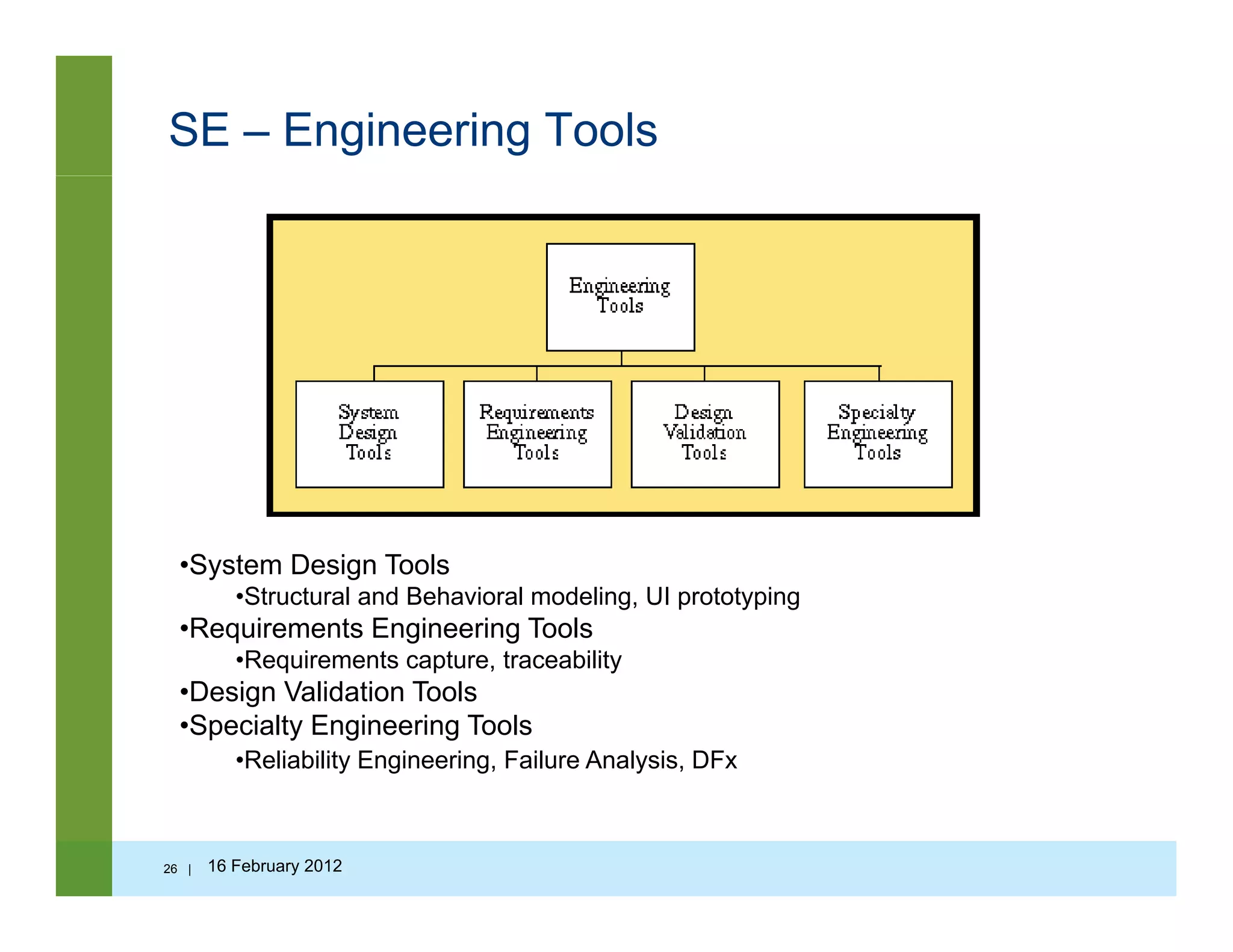 SE – Engineering Tools

Engineering Tools

System Design Tools

Requirements Engineering Tools

Design Validation Tools

Specialty Engineering Tools

•System Design Tools
•Structural and Behavioral modeling, UI prototyping
•Requirements Engineering Tools
•Requirements capture, traceability
•Design Validation Tools
•Specialty Engineering Tools
•Reliability Engineering, Failure Analysis, DFx

26 | 16 February 2012